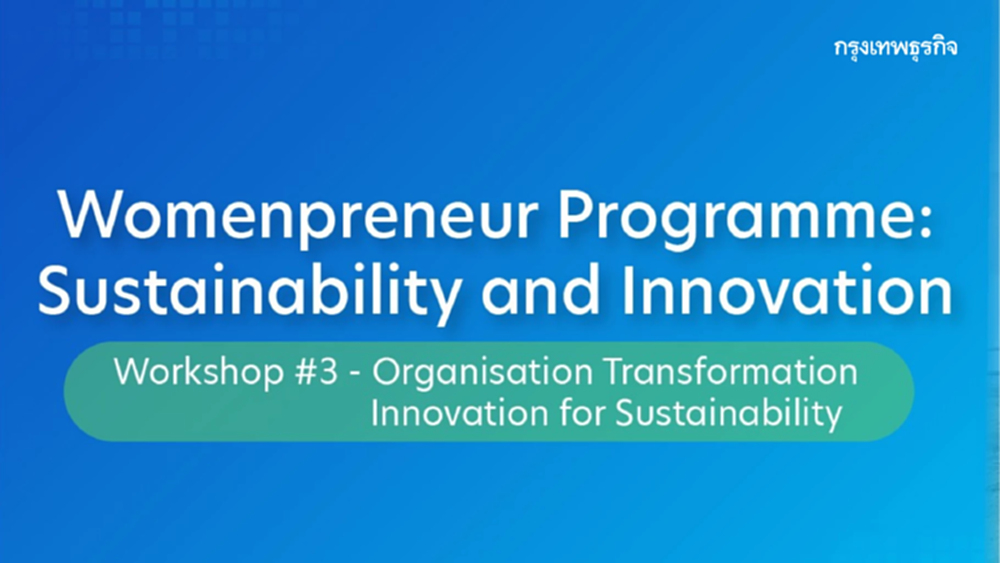 กรุงเทพธุรกิจ

Womenpreneur Programme: Sustainability and Innovation

Workshop #3 - Organisation Transformation Innovation for Sustainability